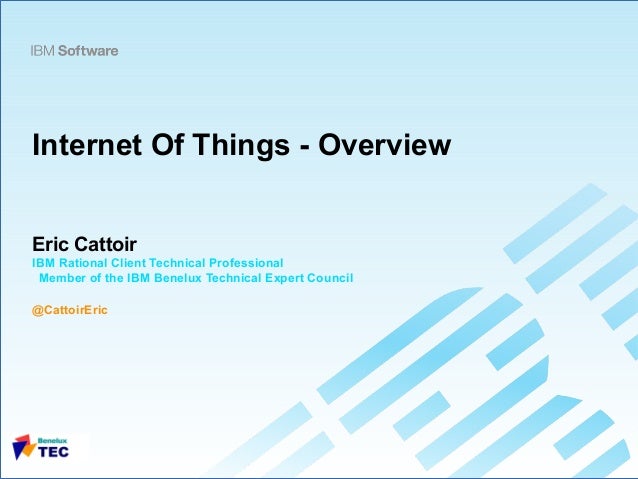 IBM Software

Internet Of Things - Overview

Eric Cattoir
IBM Rational Client Technical Professional
Member of the IBM Benelux Technical Expert Council

@CattoirEric

Benelux
TEC